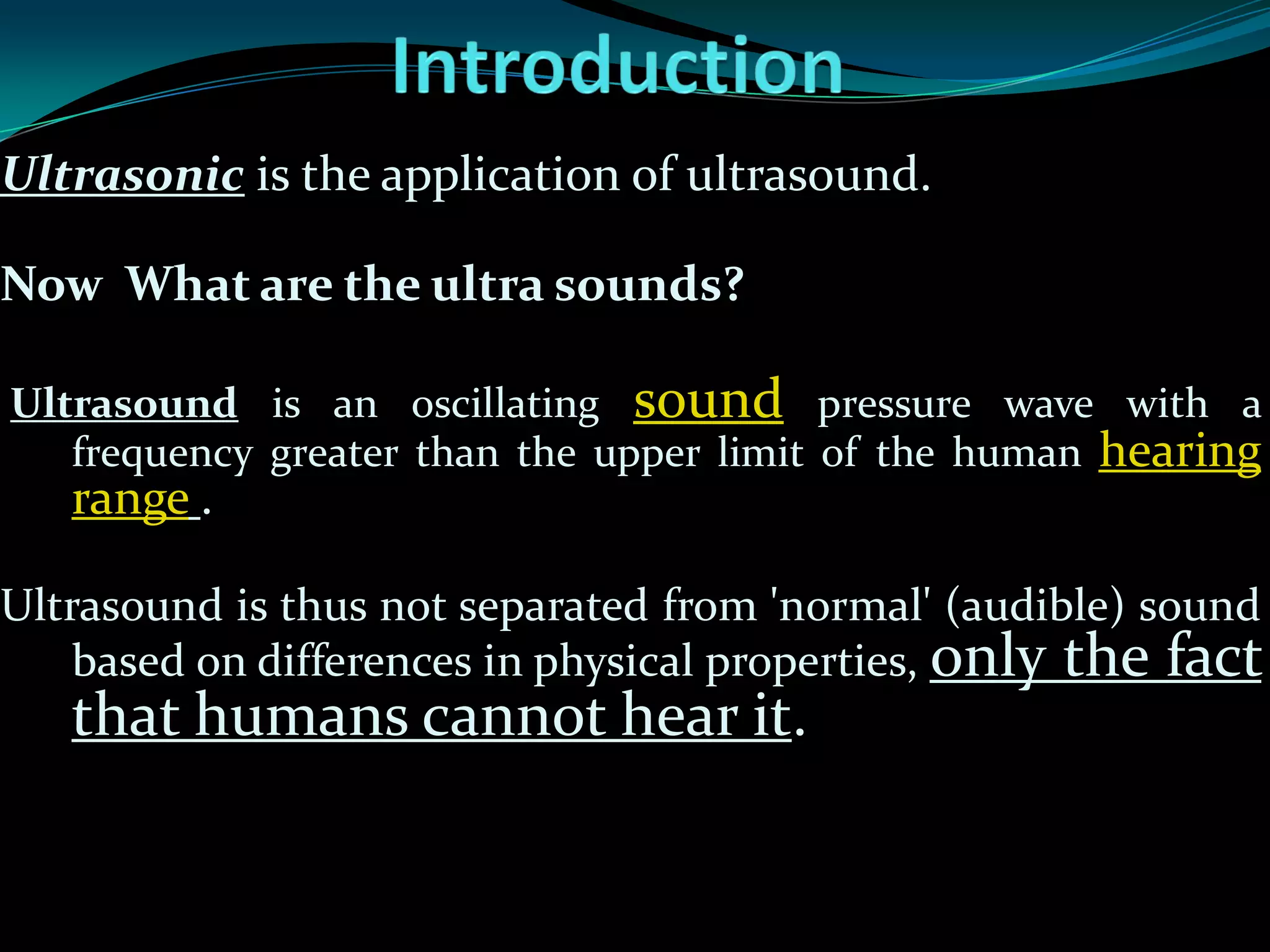 Introduction

Ultrasonic is the application of ultrasound.

Now What are the ultra sounds?

Ultrasound is an oscillating sound pressure wave with a frequency greater than the upper limit of the human hearing range .

Ultrasound is thus not separated from 'normal' (audible) sound based on differences in physical properties, only the fact that humans cannot hear it.